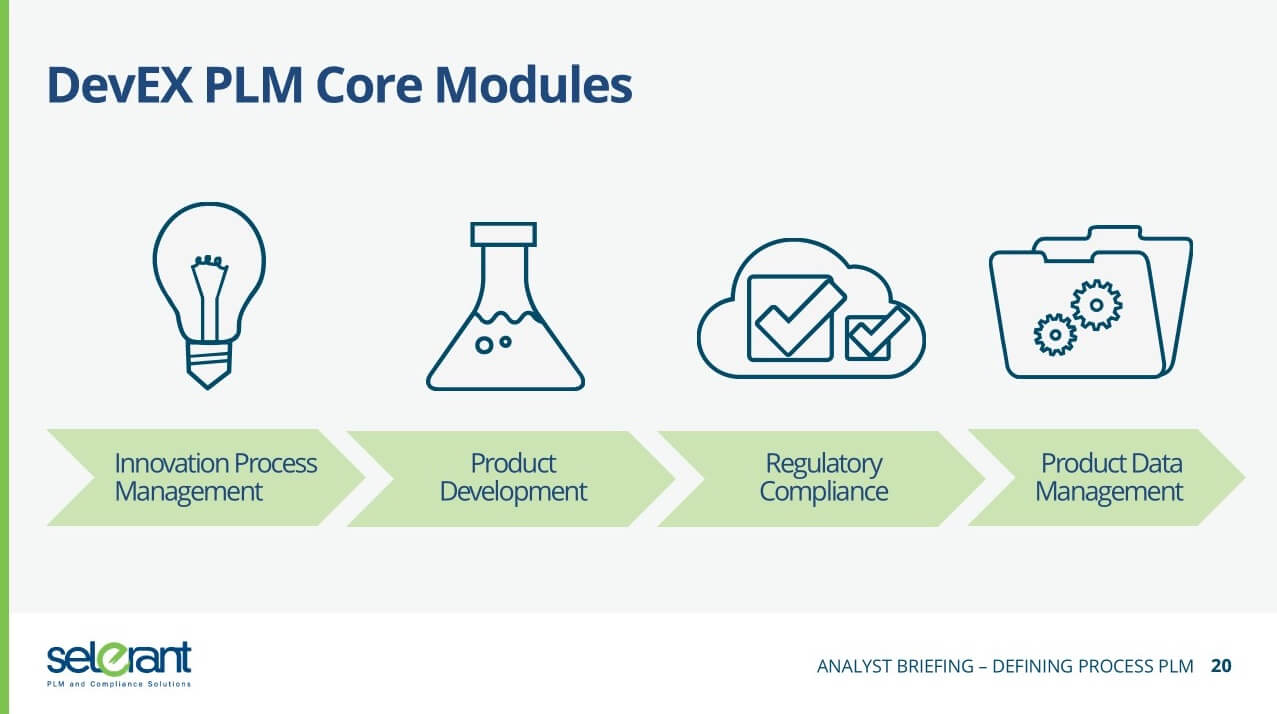 DevEX PLM Core Modules

Innovation Process Management

Product Development

Regulatory Compliance

Product Data Management

selerant
PLM and Compliance Solutions

ANALYST BRIEFING – DEFINING PROCESS PLM 20